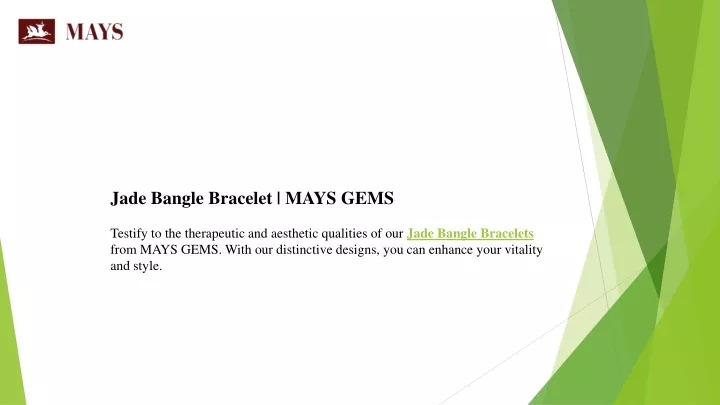 MAYS

Jade Bangle Bracelet | MAYS GEMS

Testify to the therapeutic and aesthetic qualities of our Jade Bangle Bracelets from MAYS GEMS. With our distinctive designs, you can enhance your vitality and style.